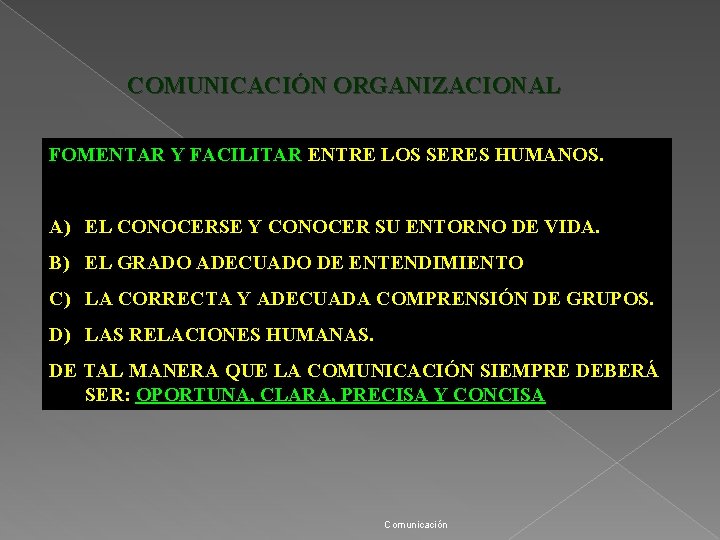 COMUNICACIÓN ORGANIZACIONAL

FOMENTAR Y FACILITAR ENTRE LOS SERES HUMANOS.

A) EL CONOCERSE Y CONOCER SU ENTORNO DE VIDA.

B) EL GRADO ADECUADO DE ENTENDIMIENTO

C) LA CORRECTA Y ADECUADA COMPRENSIÓN DE GRUPOS.

D) LAS RELACIONES HUMANAS.

DE TAL MANERA QUE LA COMUNICACIÓN SIEMPRE DEBERÁ SER: OPORTUNA, CLARA, PRECISA Y CONCISA

Comunicación